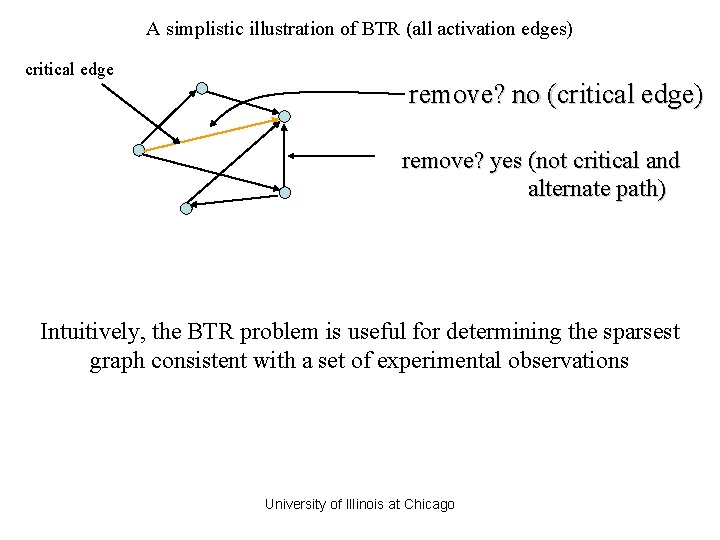 A simplistic illustration of BTR (all activation edges)

critical edge

remove? no (critical edge)

remove? yes (not critical and alternate path)

Intuitively, the BTR problem is useful for determining the sparsest graph consistent with a set of experimental observations

University of Illinois at Chicago